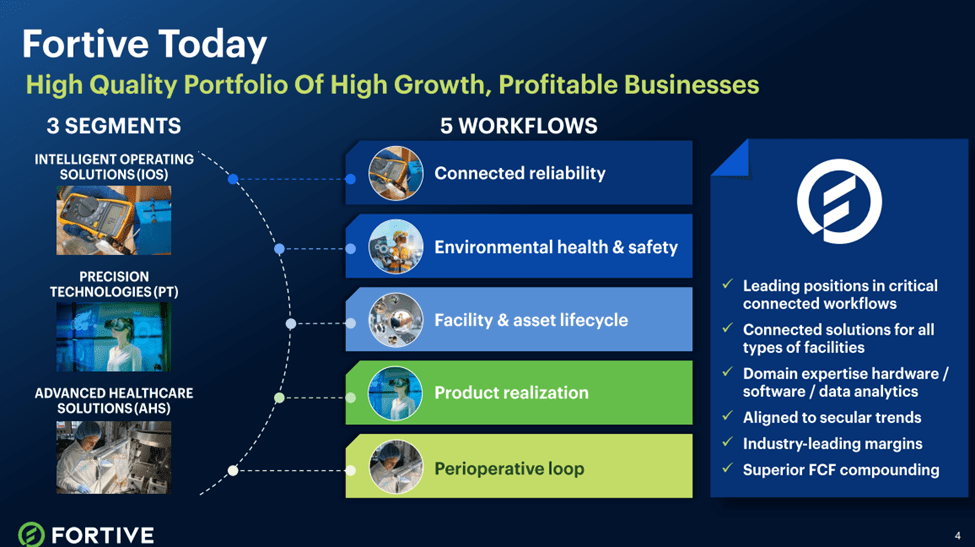 Fortive Today

High Quality Portfolio Of High Growth, Profitable Businesses

3 SEGMENTS

INTELLIGENT OPERATING SOLUTIONS (IOS)

PRECISION TECHNOLOGIES (PT)

ADVANCED HEALTHCARE SOLUTIONS (AHS)

5 WORKFLOWS

Connected reliability

Environmental health & safety

Facility & asset lifecycle

Product realization

Perioperative loop

✓ Leading positions in critical connected workflows
✓ Connected solutions for all types of facilities
✓ Domain expertise hardware / software / data analytics
✓ Aligned to secular trends
✓ Industry-leading margins
✓ Superior FCF compounding

FORTIVE

4